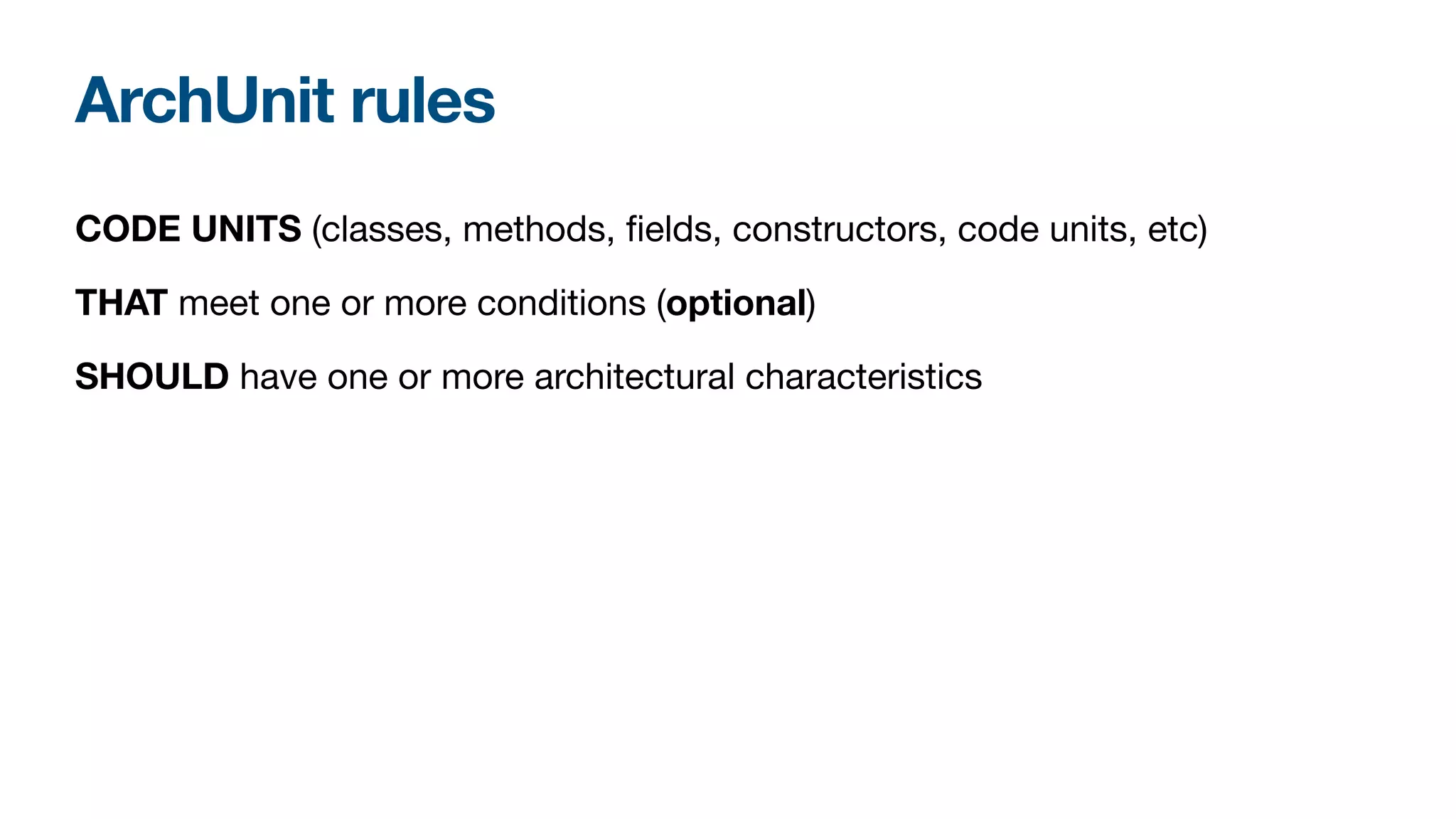 ArchUnit rules

CODE UNITS (classes, methods, fields, constructors, code units, etc)

THAT meet one or more conditions (optional)

SHOULD have one or more architectural characteristics